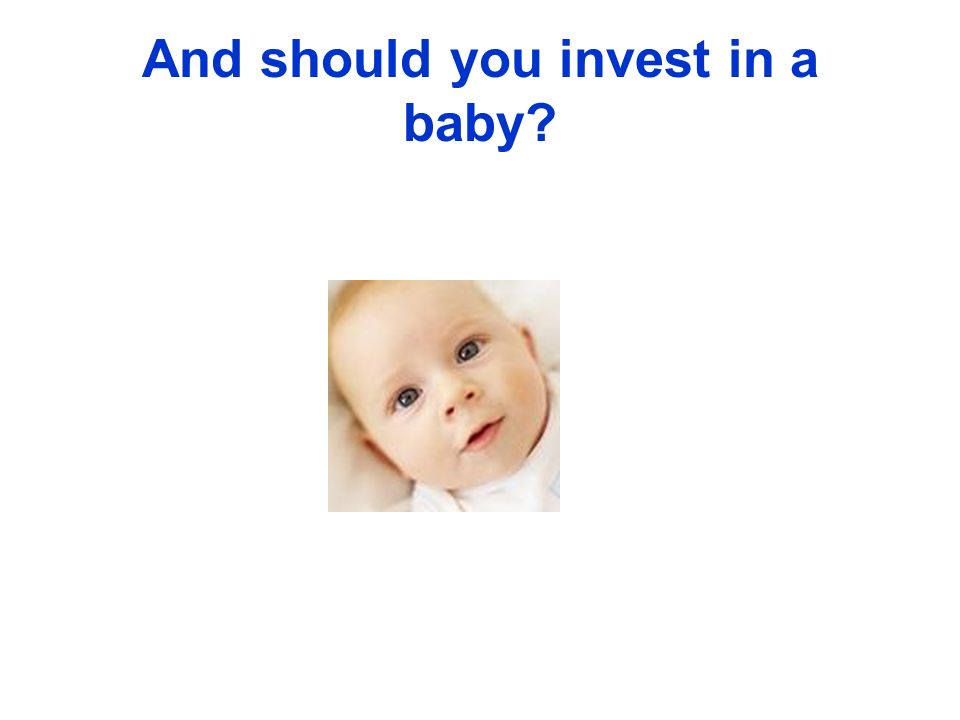 And should you invest in a baby?